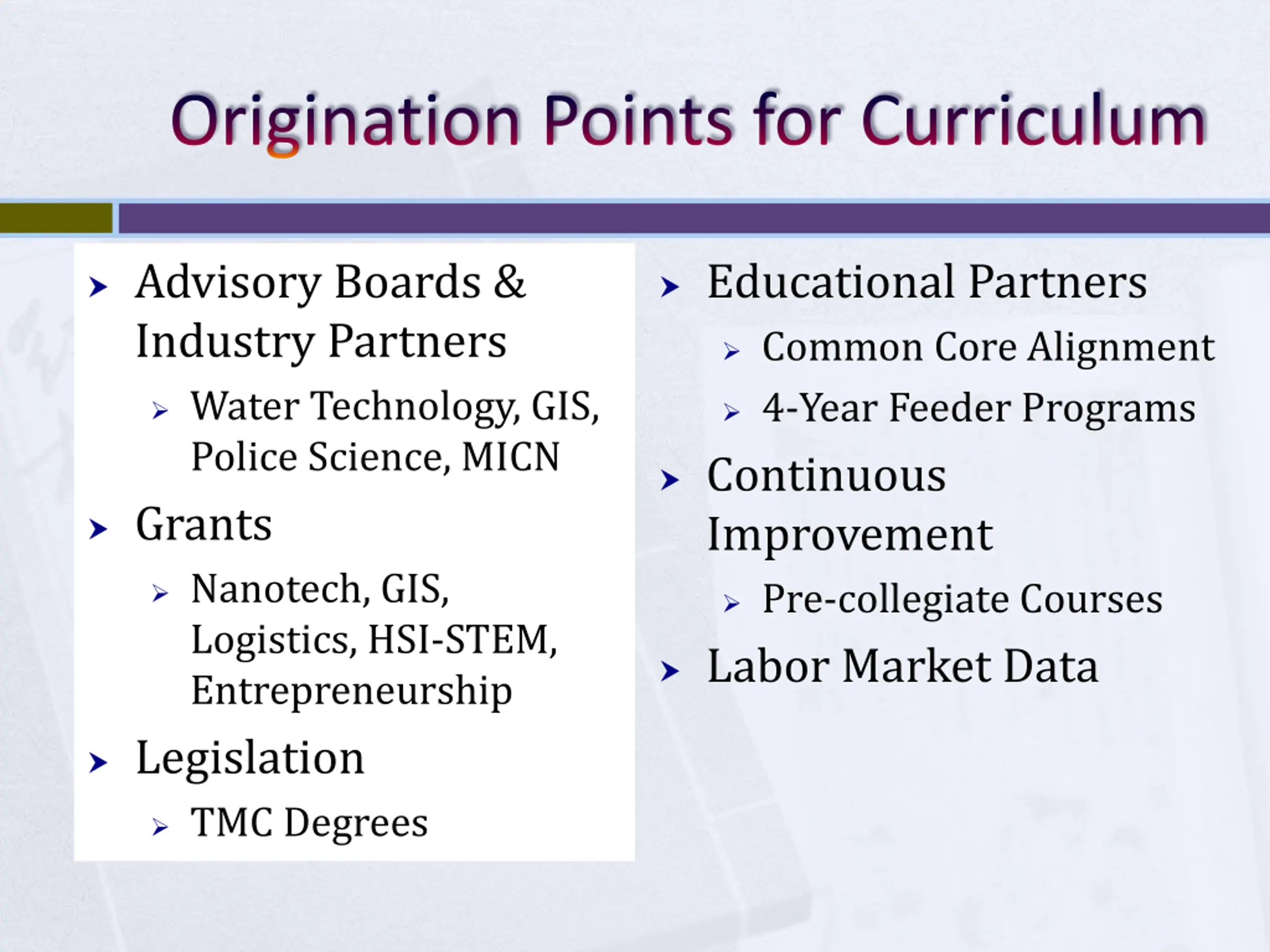 Origination Points for Curriculum

Advisory Boards & Industry Partners

Water Technology, GIS, Police Science, MICN

Grants

Nanotech, GIS, Logistics, HSI-STEM, Entrepreneurship

Legislation

TMC Degrees

Educational Partners

Common Core Alignment

4-Year Feeder Programs

Continuous Improvement

Pre-collegiate Courses

Labor Market Data